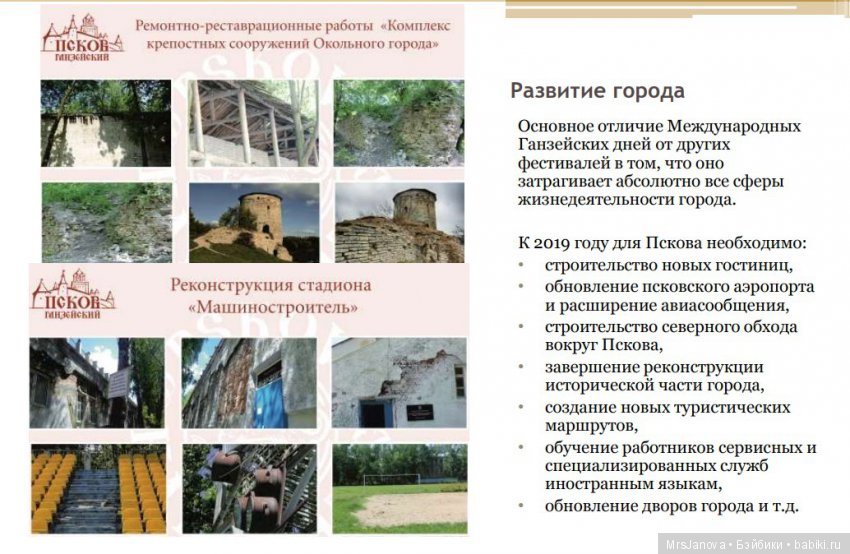 ПСКОВ ГАНЗЕЙСКИЙ

Ремонтно-реставрационные работы «Комплекс крепостных сооружений Окольного города»

ПСКОВ ГАНЗЕЙСКИЙ

Реконструкция стадиона «Машиностроитель»

Развитие города

Основное отличие Международных Ганзейских дней от других фестивалей в том, что оно затрагивает абсолютно все сферы жизнедеятельности города.

К 2019 году для Пскова необходимо:
• строительство новых гостиниц,
• обновление псковского аэропорта и расширение авиасообщения,
• строительство северного обхода вокруг Пскова,
• завершение реконструкции исторической части города,
• создание новых туристических маршрутов,
• обучение работников сервисных и специализированных служб иностранным языкам,
• обновление дворов города и т.д.

MrsJanova • Бэйбики • babiki.ru